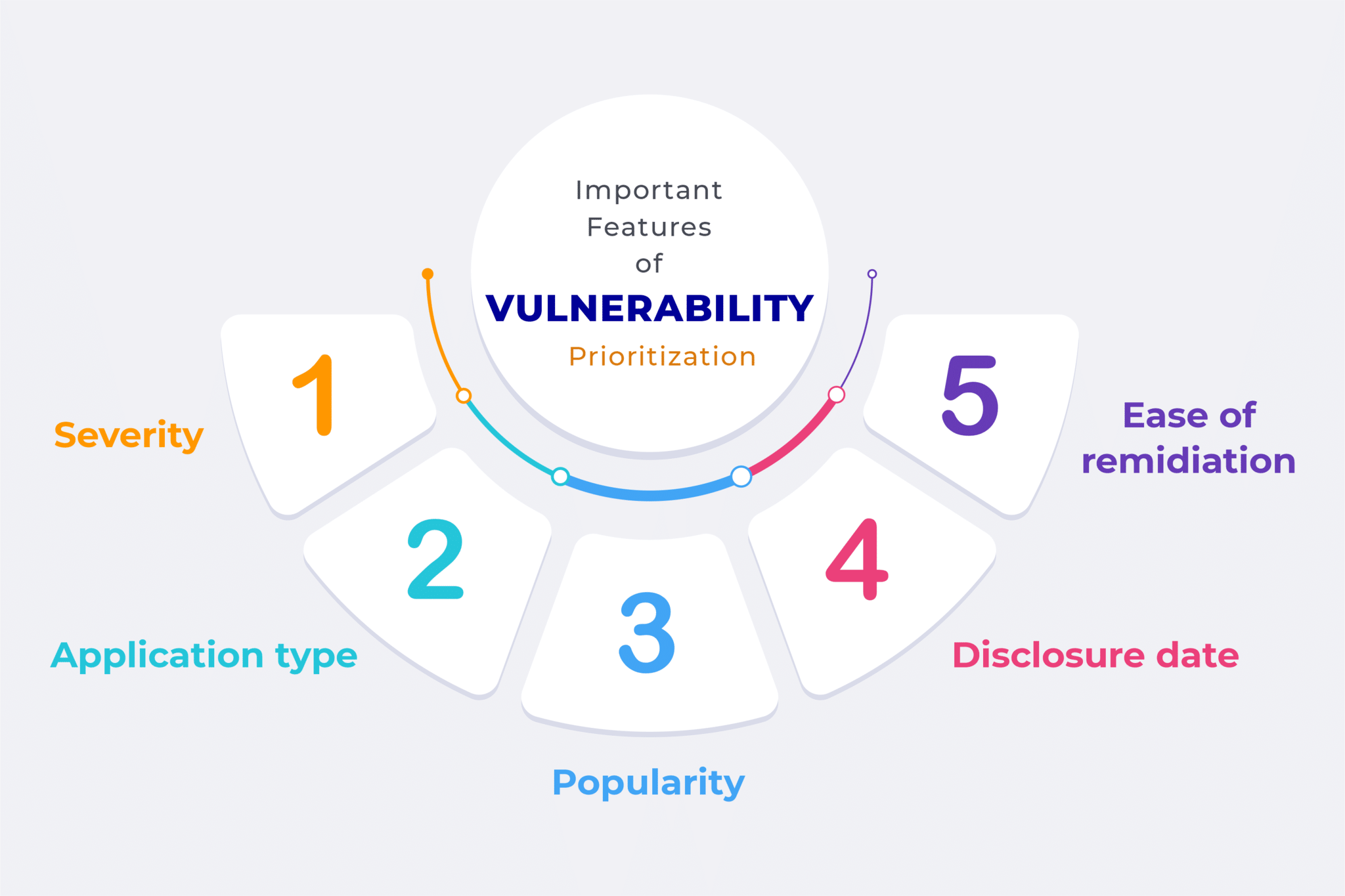 Important Features of VULNERABILITY Prioritization

1
Severity

2
Application type

3
Popularity

4
Disclosure date

5
Ease of remidiation